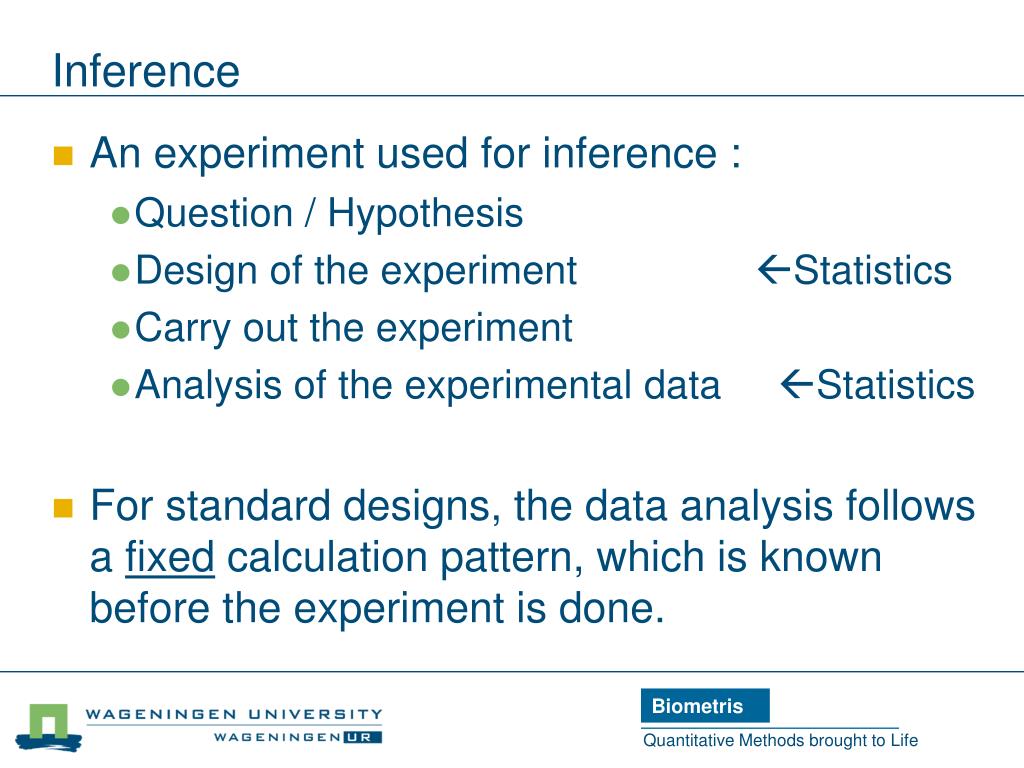 Inference

An experiment used for inference :

Question / Hypothesis

Design of the experiment ←Statistics

Carry out the experiment

Analysis of the experimental data ←Statistics

For standard designs, the data analysis follows a fixed calculation pattern, which is known before the experiment is done.

WAGENINGEN UNIVERSITY
WAGENINGEN UR

Biometris
Quantitative Methods brought to Life